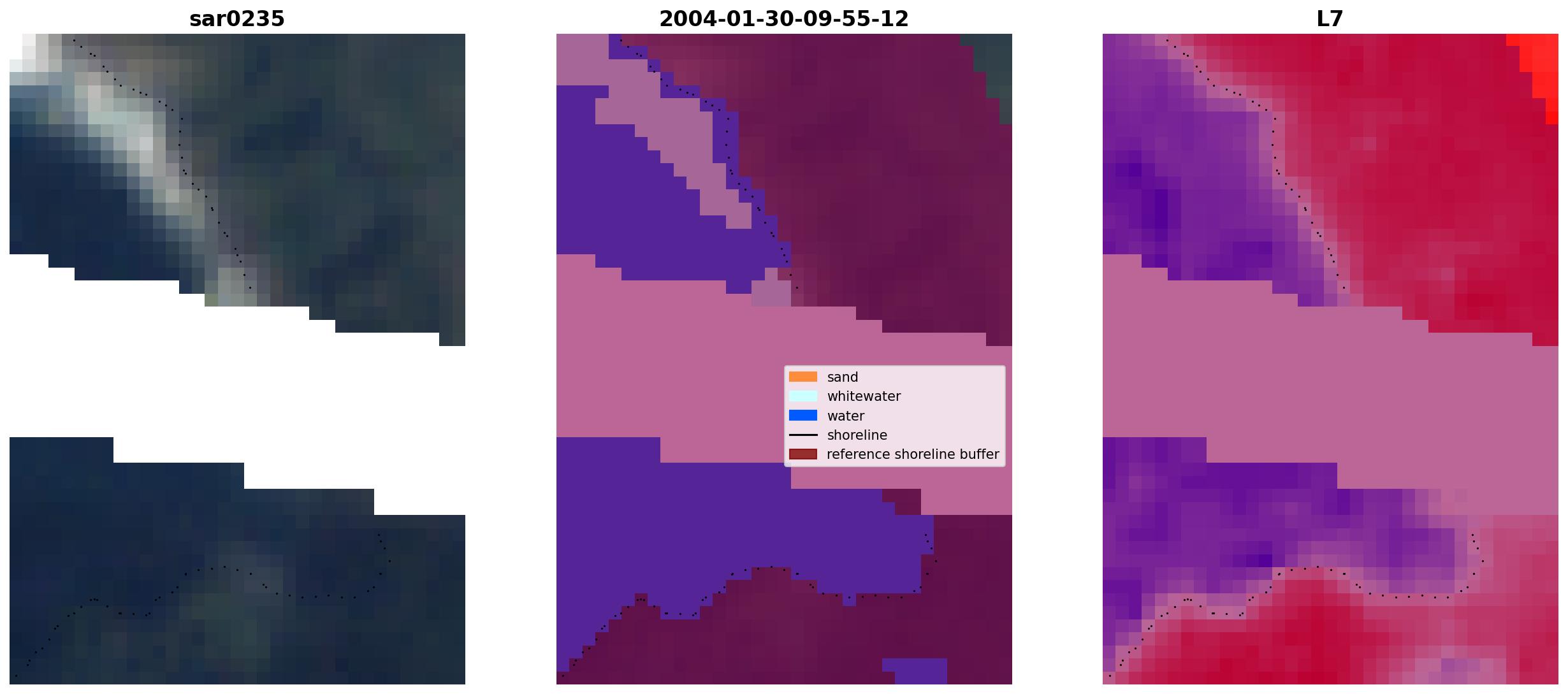 sar0235

2004-01-30-09-55-12

sand
whitewater
water
shoreline
reference shoreline buffer

L7